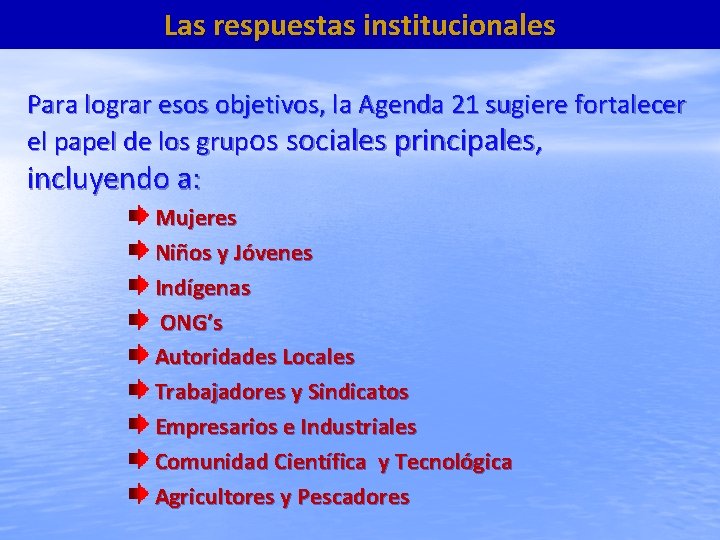 Las respuestas institucionales

Para lograr esos objetivos, la Agenda 21 sugiere fortalecer el papel de los grupos sociales principales, incluyendo a:

Mujeres
Niños y Jóvenes
Indígenas
ONG's
Autoridades Locales
Trabajadores y Sindicatos
Empresarios e Industriales
Comunidad Científica y Tecnológica
Agricultores y Pescadores